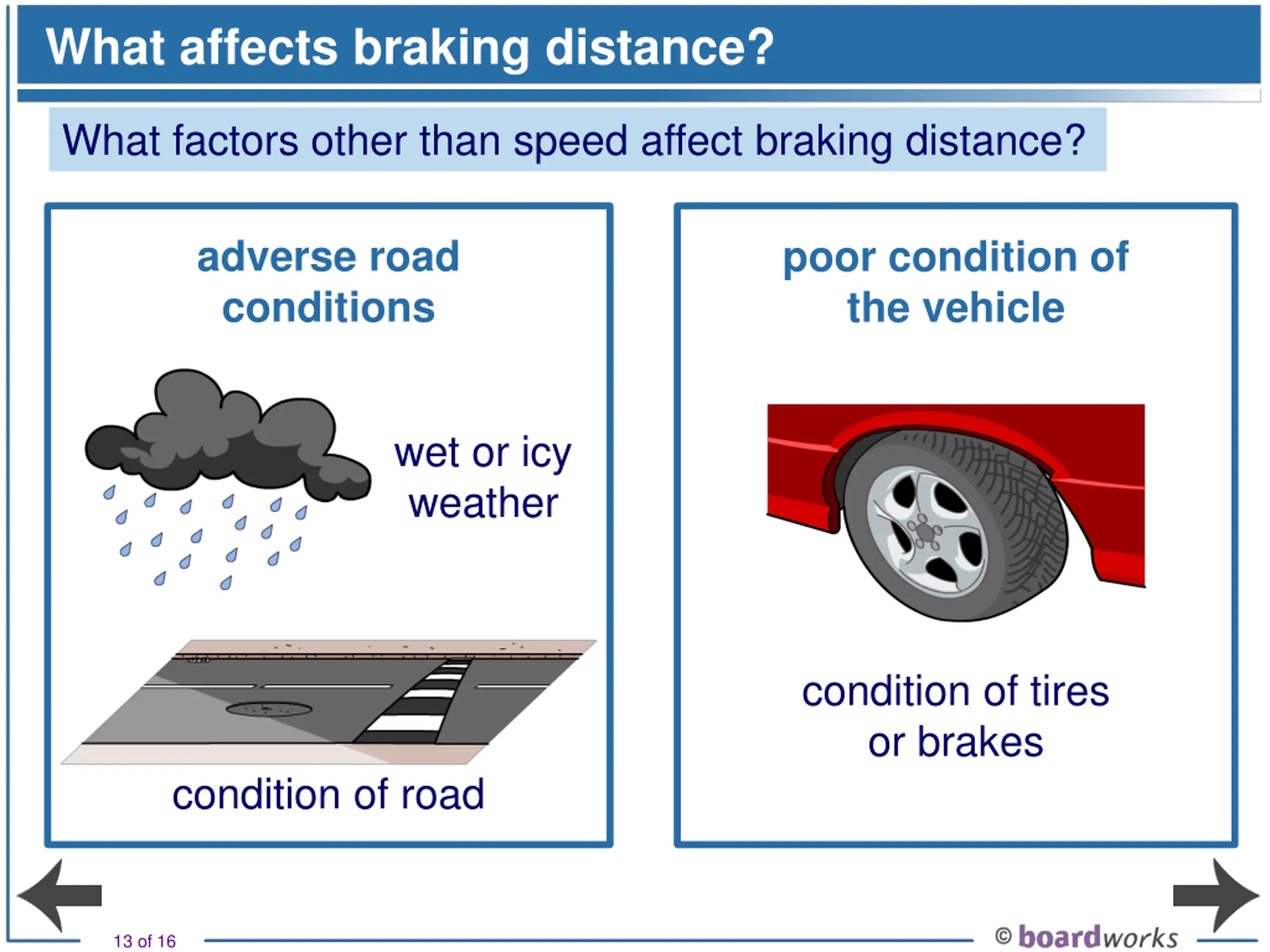 What affects braking distance?

What factors other than speed affect braking distance?

adverse road conditions

wet or icy weather

condition of road

poor condition of the vehicle

condition of tires or brakes

13 of 16

© boardworks